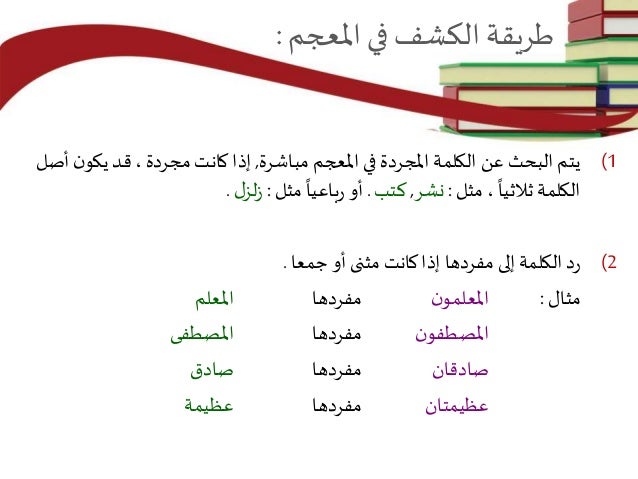 طريقة الكشف في المعجم :

1) يتم البحث عن الكلمة المجردة في المعجم مباشرة, إذا كانت مجردة ، قد يكون أصل الكلمة ثلاثياً ، مثل : نشر, كتب . أو رباعياً مثل : زلزل .

2) رد الكلمة إلى مفردها إذا كانت مثنى أو جمعا .

مثال : المعلمون مفردها المعلم

المصطفون مفردها المصطفى

صادقان مفردها صادق

عظيمتان مفردها عظيمة